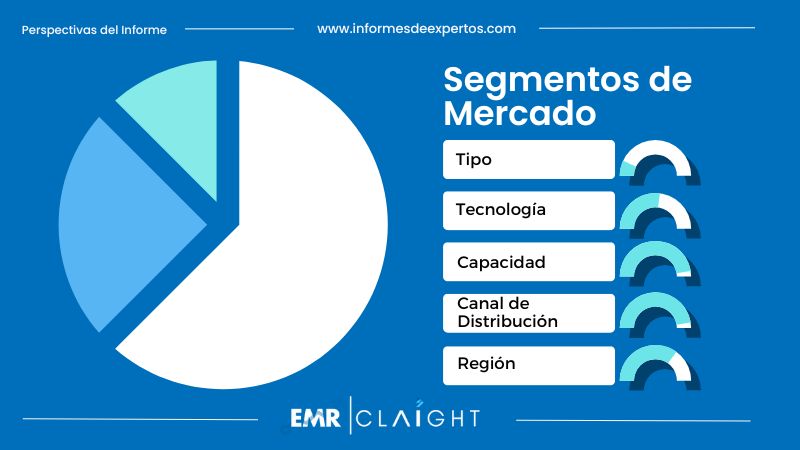 Perspectivas del Informe
www.informesdeexpertos.com

Segmentos de Mercado

Tipo

Tecnología

Capacidad

Canal de Distribución

Región

EMR | CLAIGHT